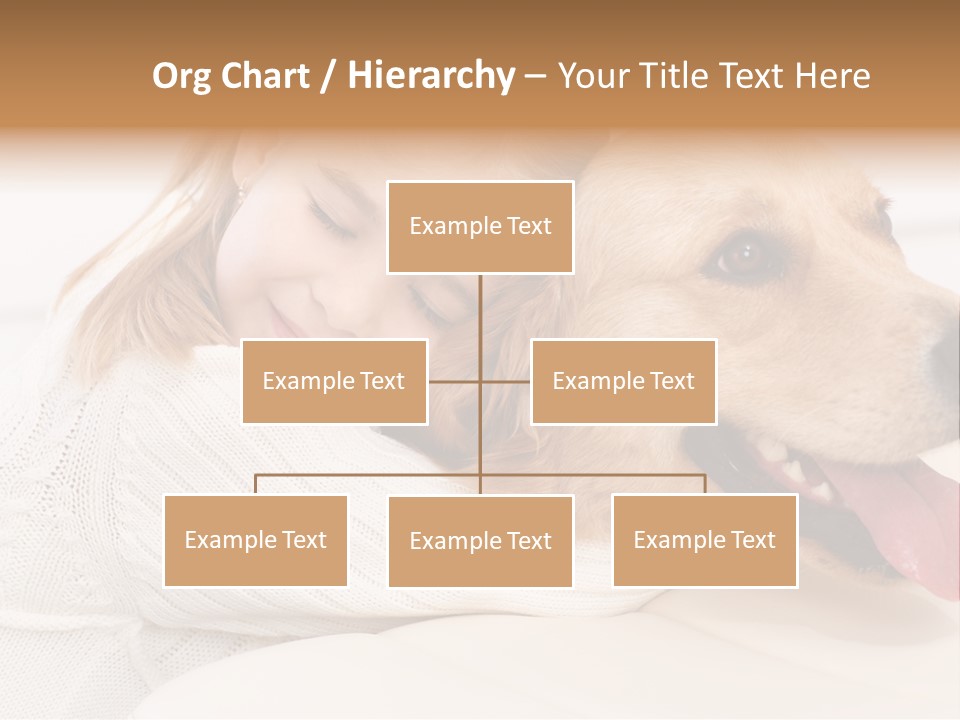 Org Chart / Hierarchy – Your Title Text Here

Example Text

Example Text

Example Text

Example Text

Example Text

Example Text